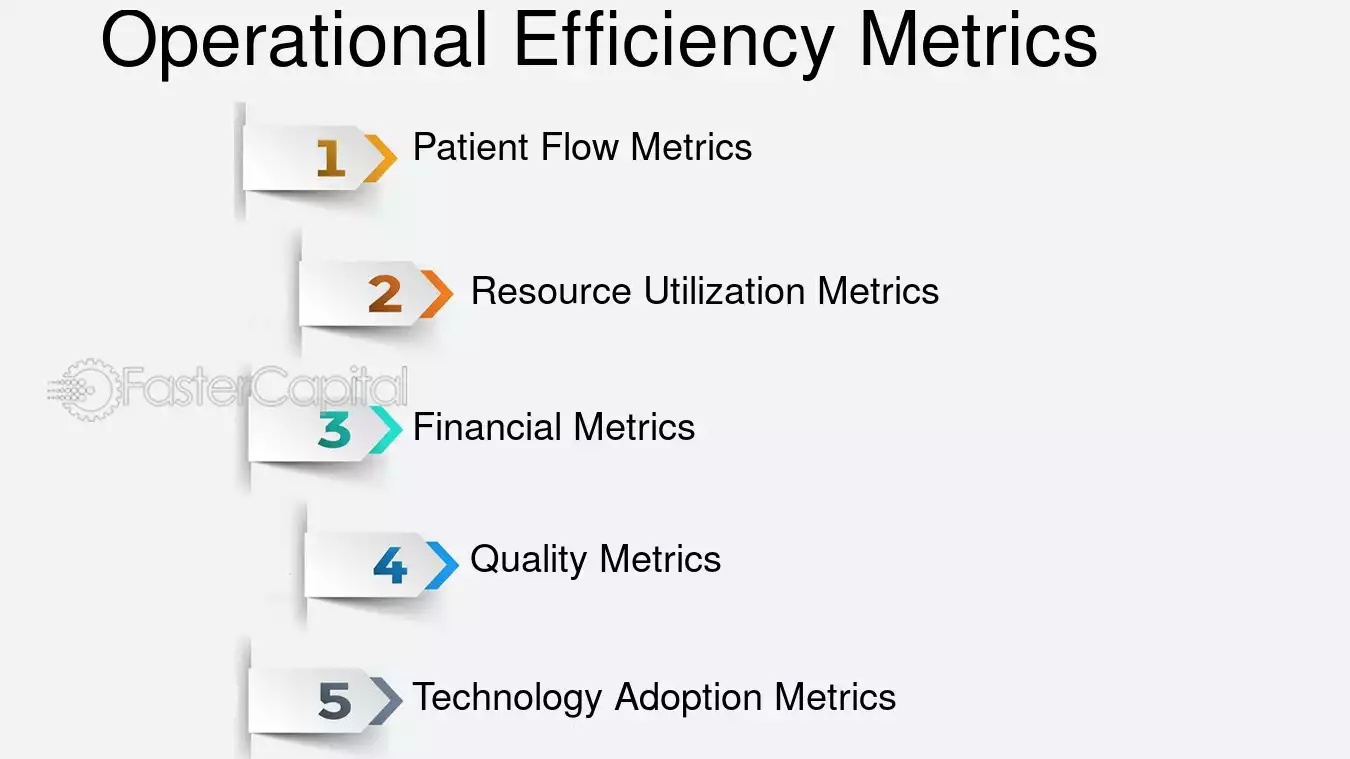 Operational Efficiency Metrics

1 Patient Flow Metrics

2 Resource Utilization Metrics

FasterCapital

3 Financial Metrics

4 Quality Metrics

5 Technology Adoption Metrics